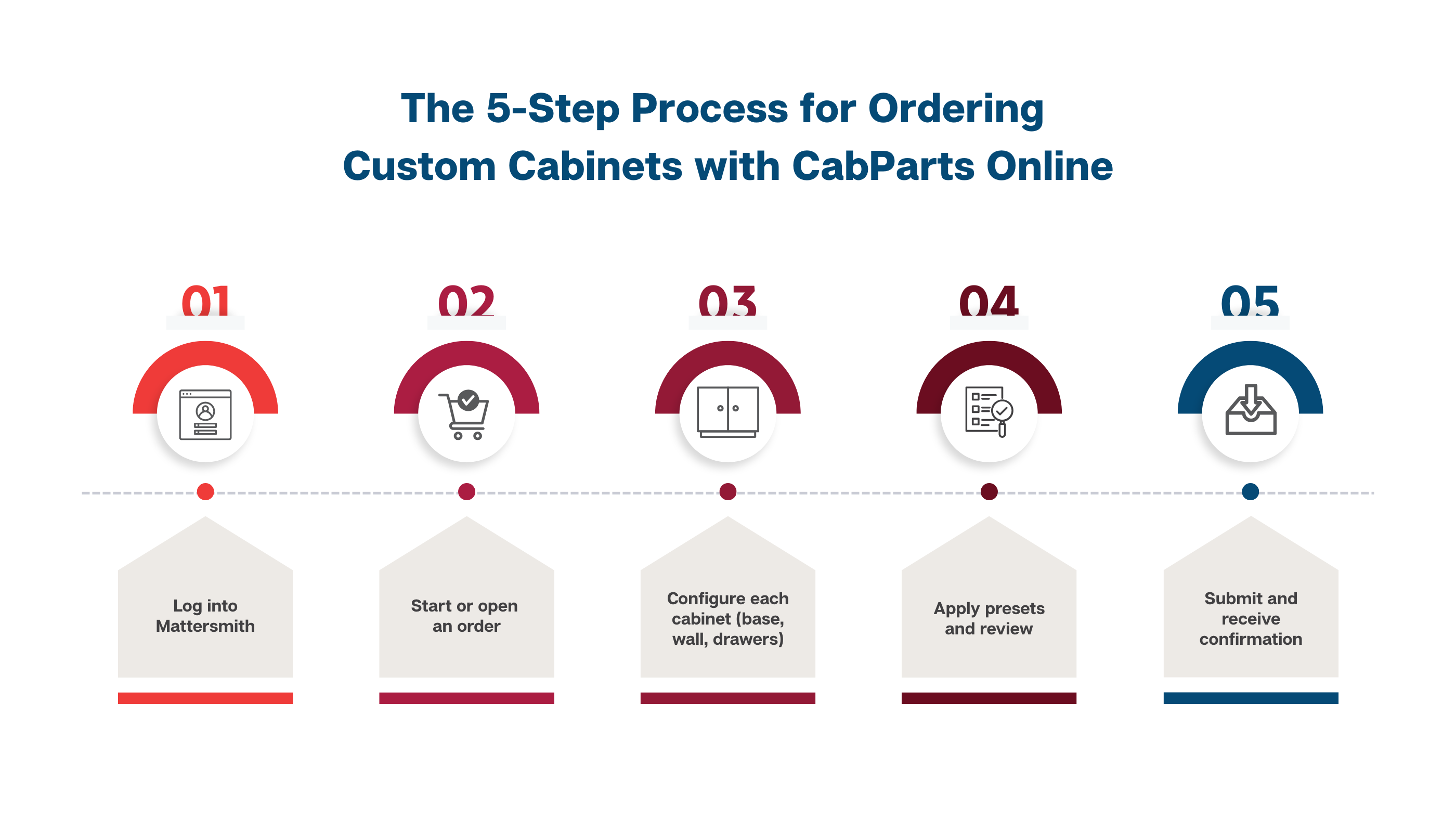 The 5-Step Process for Ordering Custom Cabinets with CabParts Online

01

Log into Mattersmith

02

Start or open an order

03

Configure each cabinet (base, wall, drawers)

04

Apply presets and review

05

Submit and receive confirmation